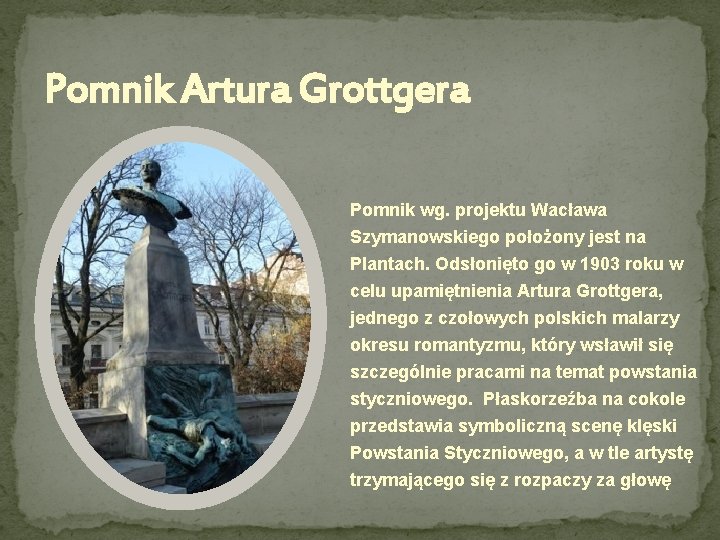 Pomnik Artura Grottgera

Pomnik wg. projektu Wacława Szymanowskiego położony jest na Plantach. Odsłonięto go w 1903 roku w celu upamiętnienia Artura Grottgera, jednego z czołowych polskich malarzy okresu romantyzmu, który wsławił się szczególnie pracami na temat powstania styczniowego. Płaskorzeźba na cokole przedstawia symboliczną scenę klęski Powstania Styczniowego, a w tle artystę trzymającego się z rozpaczy za głowę